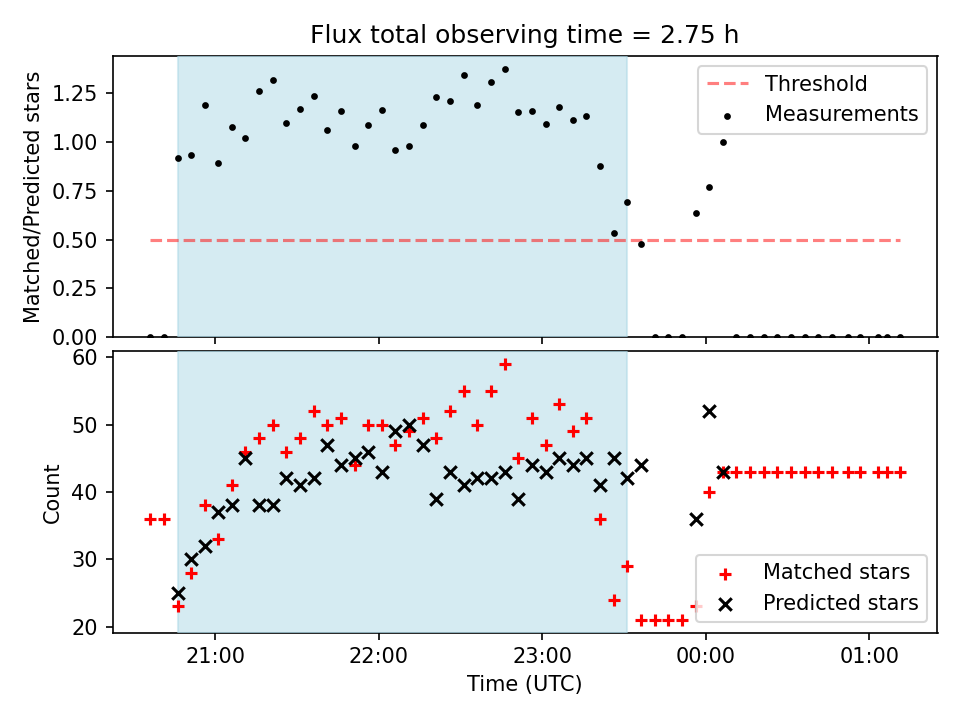 Flux total observing time = 2.75 h

Matched/Predicted stars

1.25
1.00
0.75
0.50
0.25
0.00

Threshold
Measurements

Count

60
50
40
30
20

Matched stars
Predicted stars

21:00
22:00
23:00
00:00
01:00

Time (UTC)